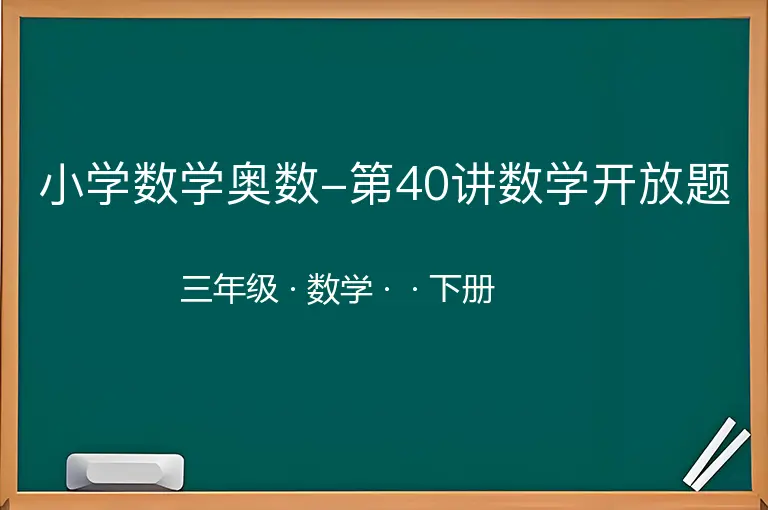 小学数学奥数–第40讲数学开放题

三年级 · 数学 · · 下册